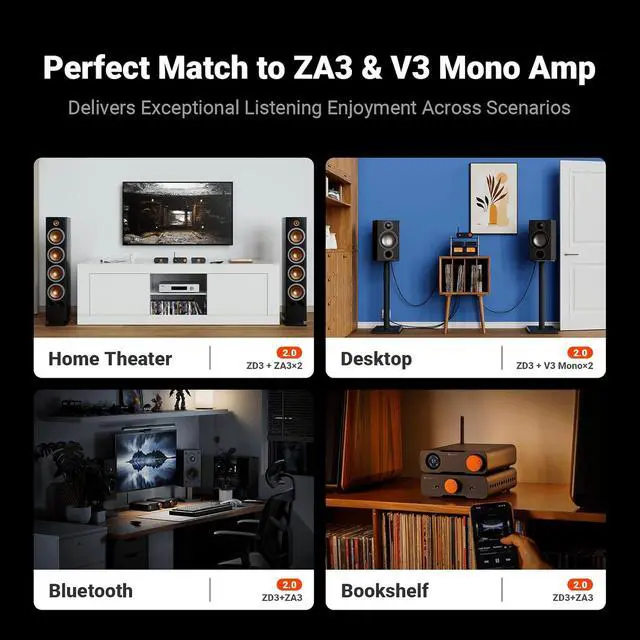 Perfect Match to ZA3 & V3 Mono Amp

Delivers Exceptional Listening Enjoyment Across Scenarios

Home Theater
2.0
ZD3 + ZA3×2

Desktop
2.0
ZD3 + V3 Mono×2

Bluetooth
2.0
ZD3+ZA3

Bookshelf
2.0
ZD3+ZA3